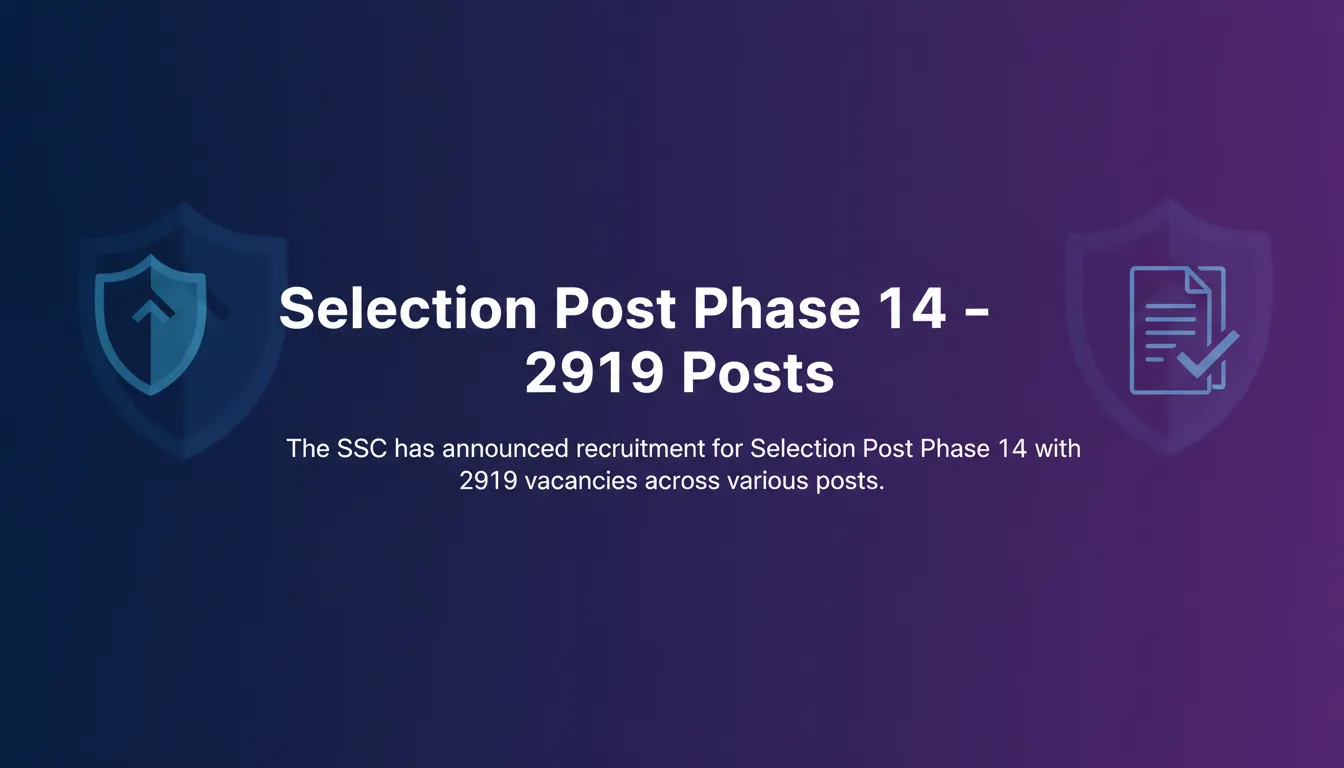 Selection Post Phase 14 - 2919 Posts

The SSC has announced recruitment for Selection Post Phase 14 with 2919 vacancies across various posts.